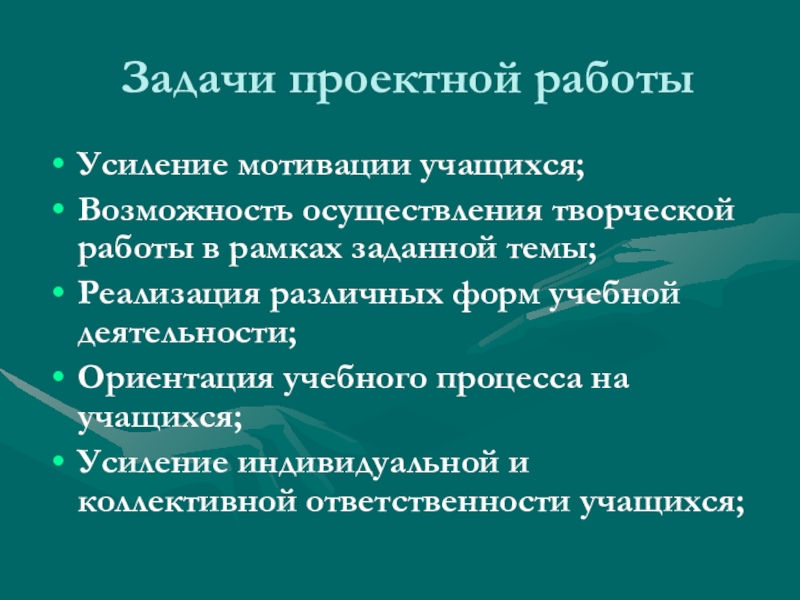 Задачи проектной работы

• Усиление мотивации учащихся;
• Возможность осуществления творческой работы в рамках заданной темы;
• Реализация различных форм учебной деятельности;
• Ориентация учебного процесса на учащихся;
• Усиление индивидуальной и коллективной ответственности учащихся;